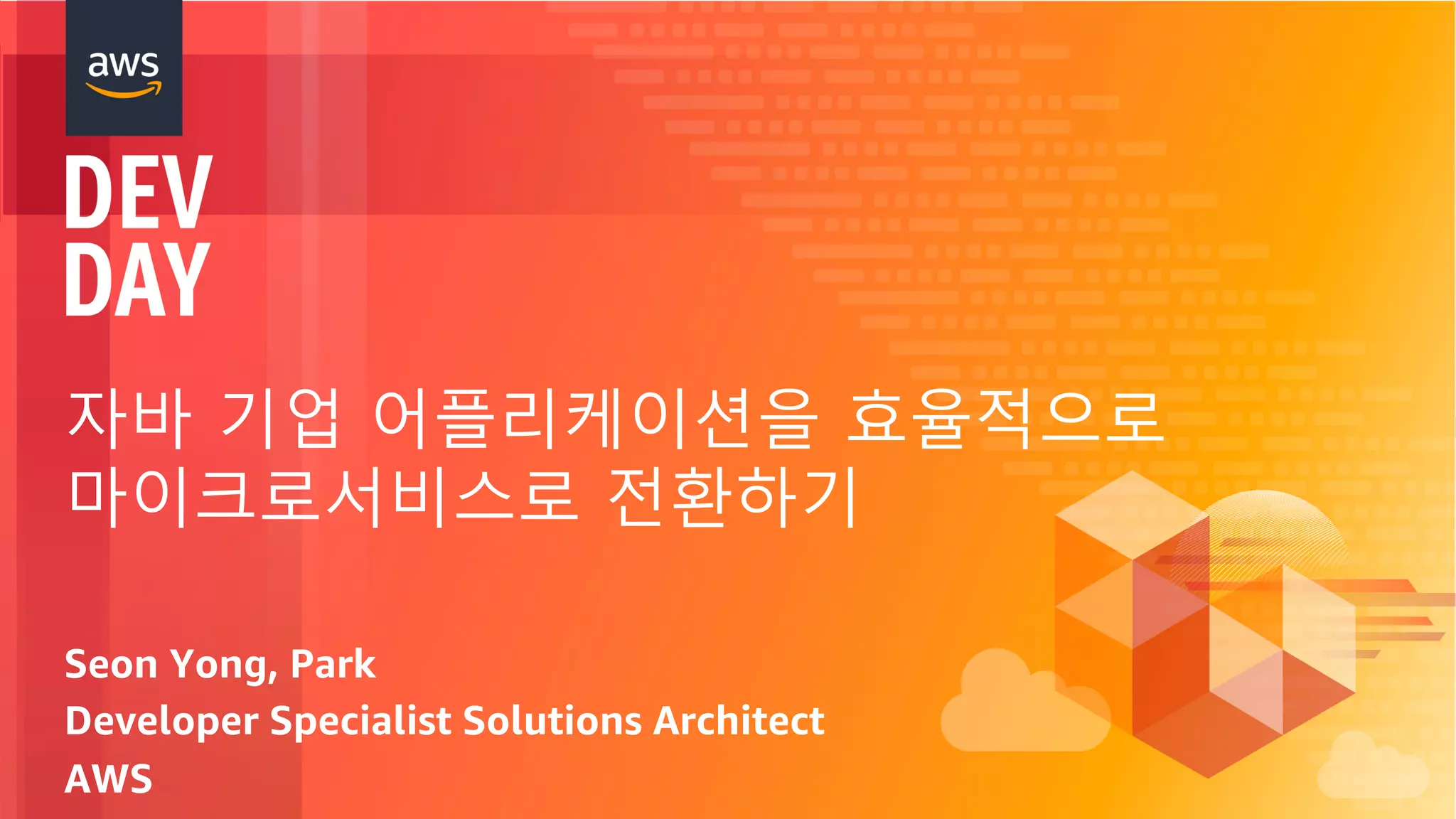 aws

DEV DAY

자바 기업 어플리케이션을 효율적으로 마이크로서비스로 전환하기

Seon Yong, Park
Developer Specialist Solutions Architect
AWS